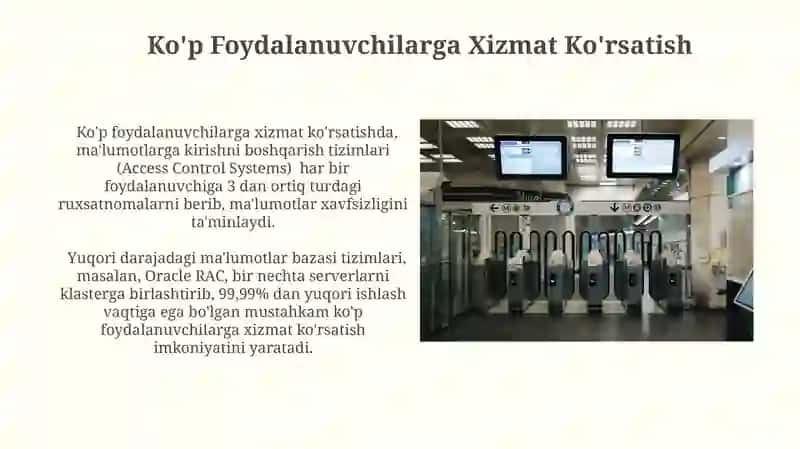 Ko'p Foydalanuvchilarga Xizmat Ko'rsatish

Ko'p foydalanuvchilarga xizmat ko'rsatishda, ma'lumotlarga kirishni boshqarish tizimlari (Access Control Systems) har bir foydalanuvchiga 3 dan ortiq turdagi ruxsatnomalarni berib, ma'lumotlar xavfsizligini ta'minlaydi.

Yuqori darajadagi ma'lumotlar bazasi tizimlari, masalan, Oracle RAC, bir nechta serverlarni klasterga birlashtirib, 99,99% dan yuqori ishlash vaqtiga ega bo'lgan mustahkam ko'p foydalanuvchilarga xizmat ko'rsatish imkoniyatini yaratadi.